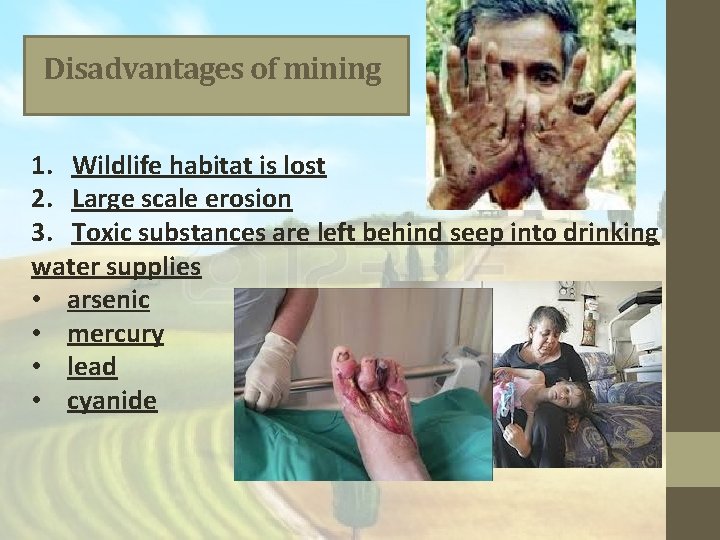 Disadvantages of mining

1. Wildlife habitat is lost
2. Large scale erosion
3. Toxic substances are left behind seep into drinking water supplies
• arsenic
• mercury
• lead
• cyanide